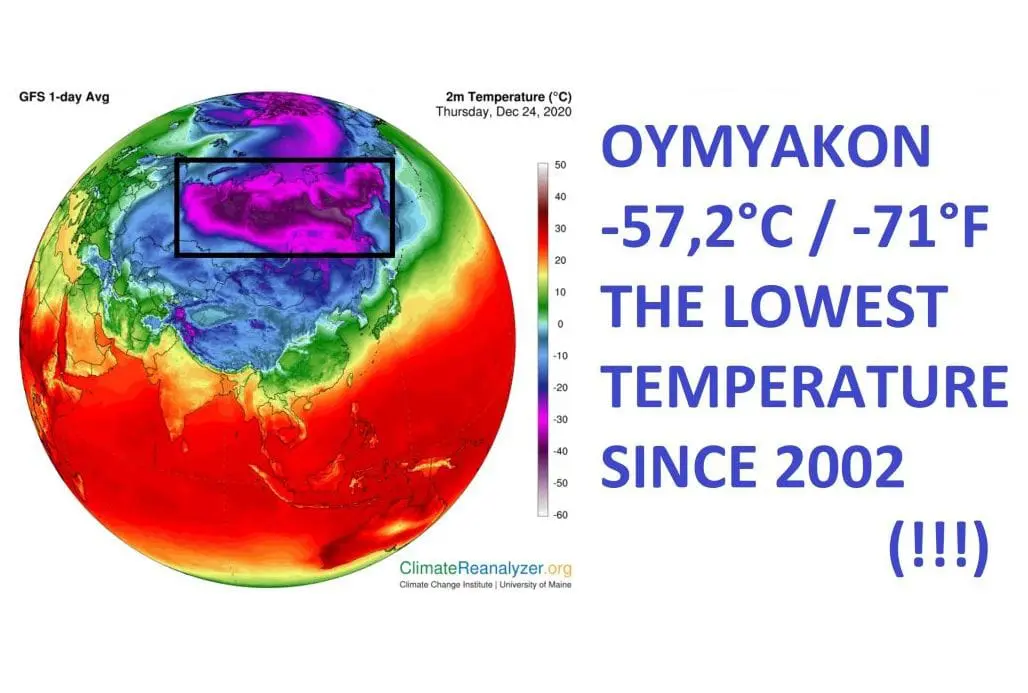 GFS 1-day Avg

2m Temperature (°C)
Thursday, Dec 24, 2020

50
40
30
20
10
0
-10
-20
-30
-40
-50
-60

ClimateReanalyzer.org
Climate Change Institute | University of Maine

OYMYAKON
-57,2°C / -71°F
THE LOWEST
TEMPERATURE
SINCE 2002
(!!!)